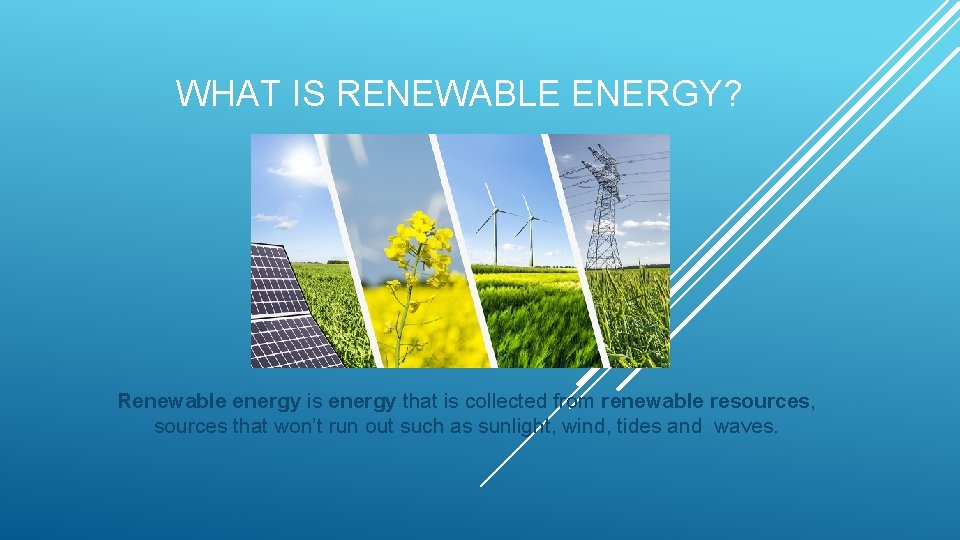 WHAT IS RENEWABLE ENERGY?

Renewable energy is energy that is collected from renewable resources, sources that won't run out such as sunlight, wind, tides and waves.